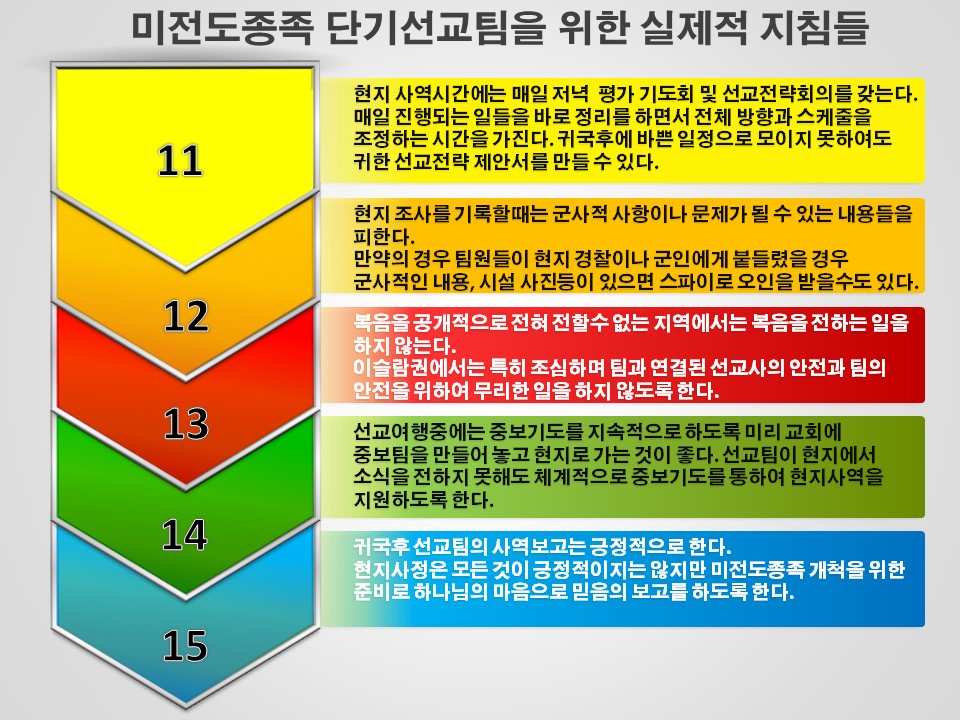 미전도종족 단기선교팀을 위한 실제적 지침들

11

현지 사역시간에는 매일 저녁 평가 기도회 및 선교전략회의를 갖는다. 매일 진행되는 일들을 바로 정리를 하면서 전체 방향과 스케줄을 조정하는 시간을 가진다. 귀국후에 바쁜 일정으로 모이지 못하여도 귀한 선교전략 제안서를 만들 수 있다.

12

현지 조사를 기록할때는 군사적 사항이나 문제가 될 수 있는 내용들을 피한다.
만약의 경우 팀원들이 현지 경찰이나 군인에게 붙들렸을 경우 군사적인 내용, 시설 사진등이 있으면 스파이로 오인을 받을수도 있다.

13

복음을 공개적으로 전혀 전할수 없는 지역에서는 복음을 전하는 일을 하지 않는다.
이슬람권에서는 특히 조심하며 팀과 연결된 선교사의 안전과 팀의 안전을 위하여 무리한 일을 하지 않도록 한다.

14

선교여행중에는 중보기도를 지속적으로 하도록 미리 교회에 중보팀을 만들어 놓고 현지로 가는 것이 좋다. 선교팀이 현지에서 소식을 전하지 못해도 체계적으로 중보기도를 통하여 현지사역을 지원하도록 한다.

15

귀국후 선교팀의 사역보고는 긍정적으로 한다.
현지사정은 모든 것이 긍정적이지는 않지만 미전도종족 개척을 위한 준비로 하나님의 마음으로 믿음의 보고를 하도록 한다.